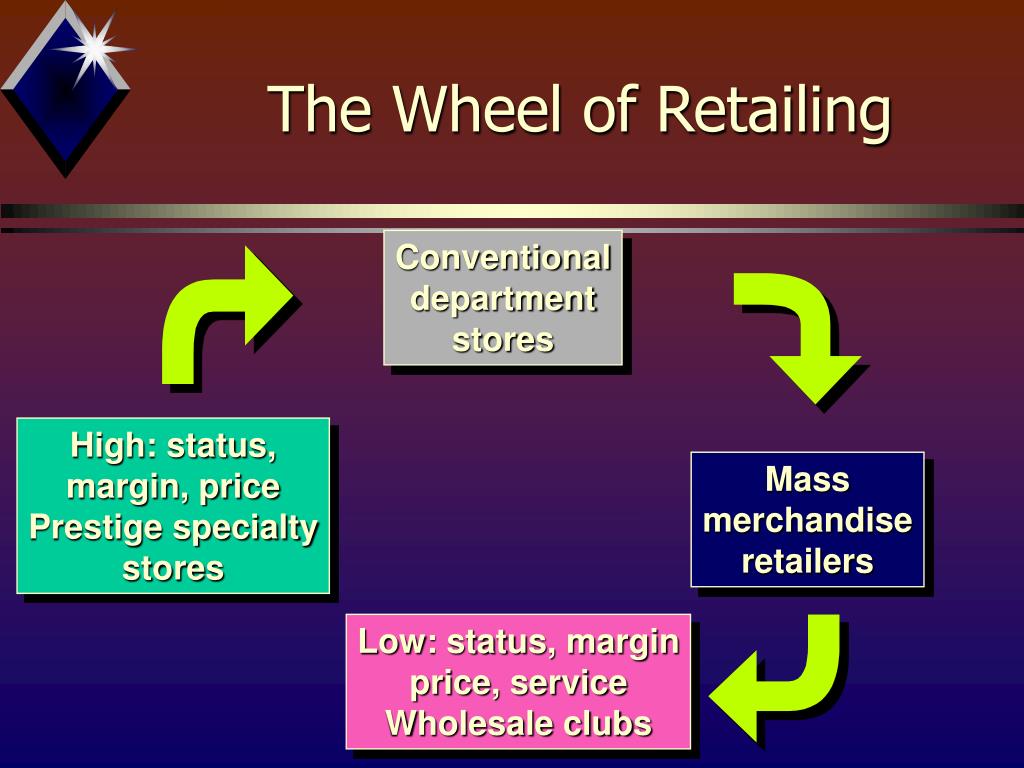 The Wheel of Retailing

Conventional department stores

Mass merchandise retailers

Low: status, margin price, service Wholesale clubs

High: status, margin, price Prestige specialty stores